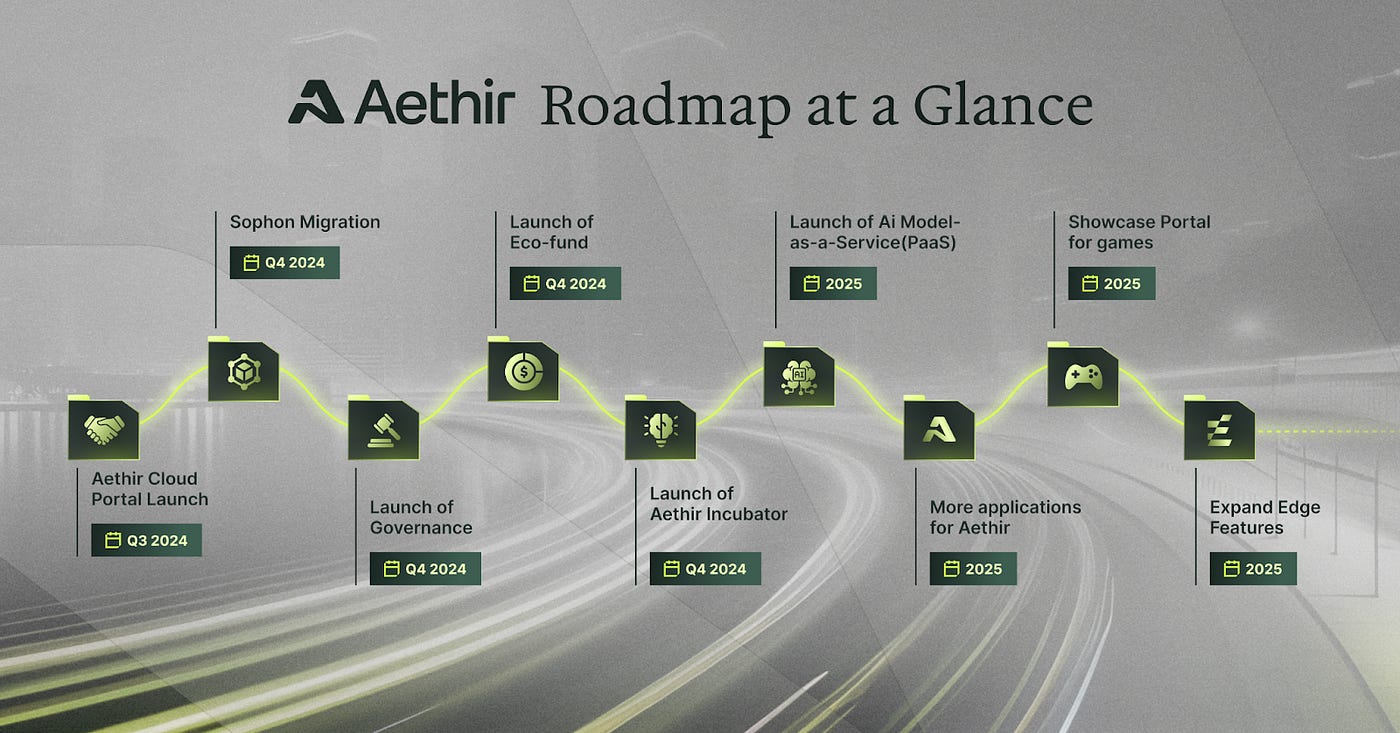 Aethir Roadmap at a Glance

Aethir Cloud Portal Launch
Q3 2024

Sophon Migration
Q4 2024

Launch of Governance
Q4 2024

Launch of Eco-fund
Q4 2024

Launch of Aethir Incubator
Q4 2024

Launch of Ai Model-as-a-Service(PaaS)
2025

More applications for Aethir
2025

Showcase Portal for games
2025

Expand Edge Features
2025